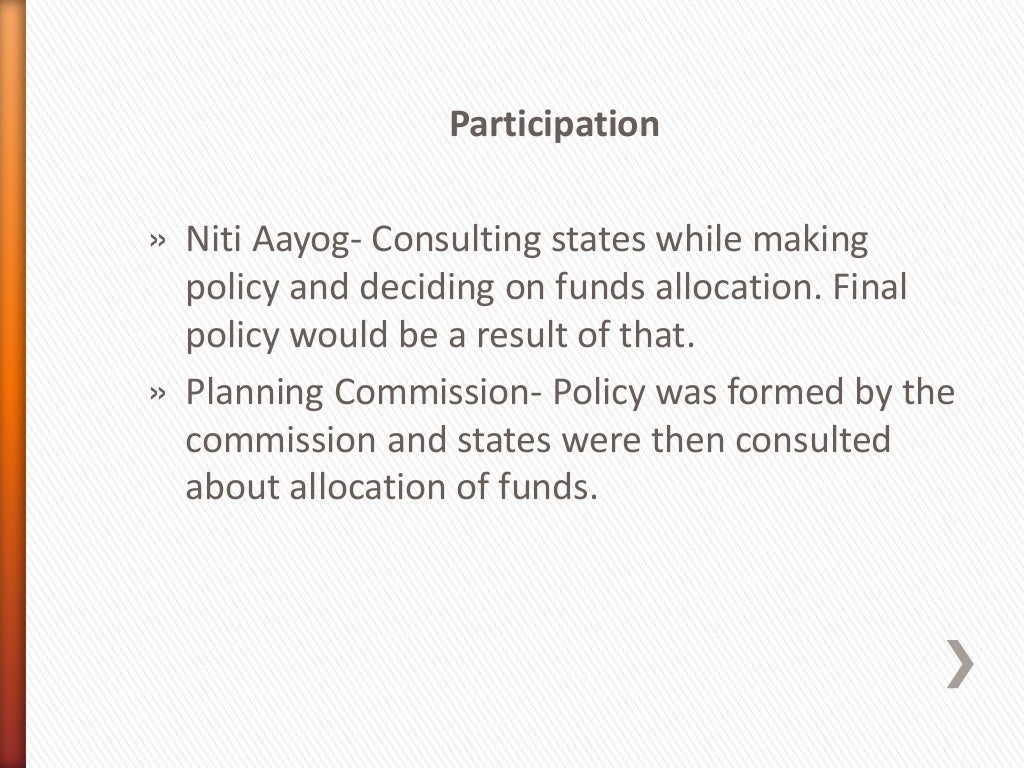 Participation

» Niti Aayog- Consulting states while making policy and deciding on funds allocation. Final policy would be a result of that.

» Planning Commission- Policy was formed by the commission and states were then consulted about allocation of funds.